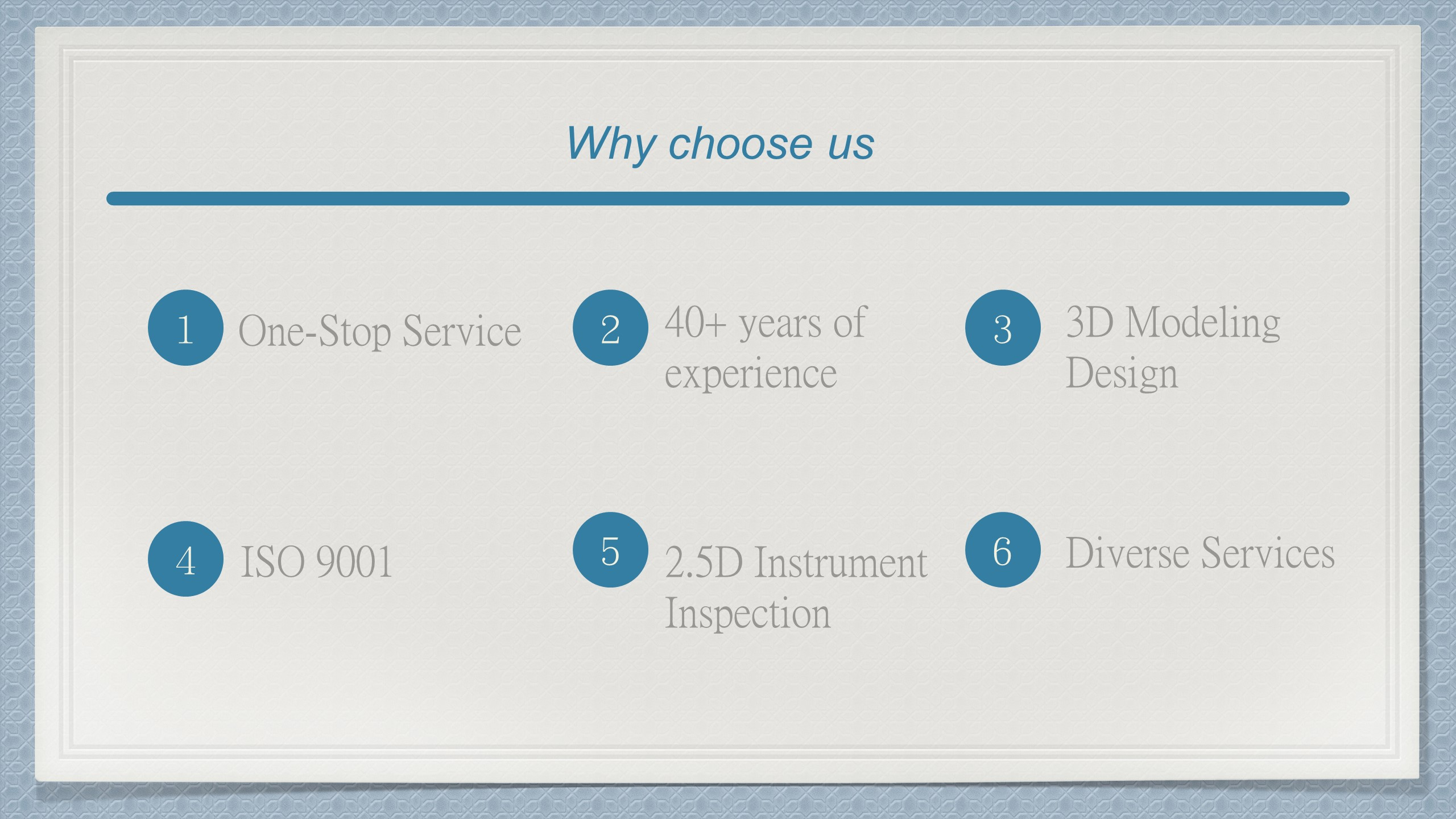 Why choose us

1 One-Stop Service

2 40+ years of experience

3 3D Modeling Design

4 ISO 9001

5 2.5D Instrument Inspection

6 Diverse Services